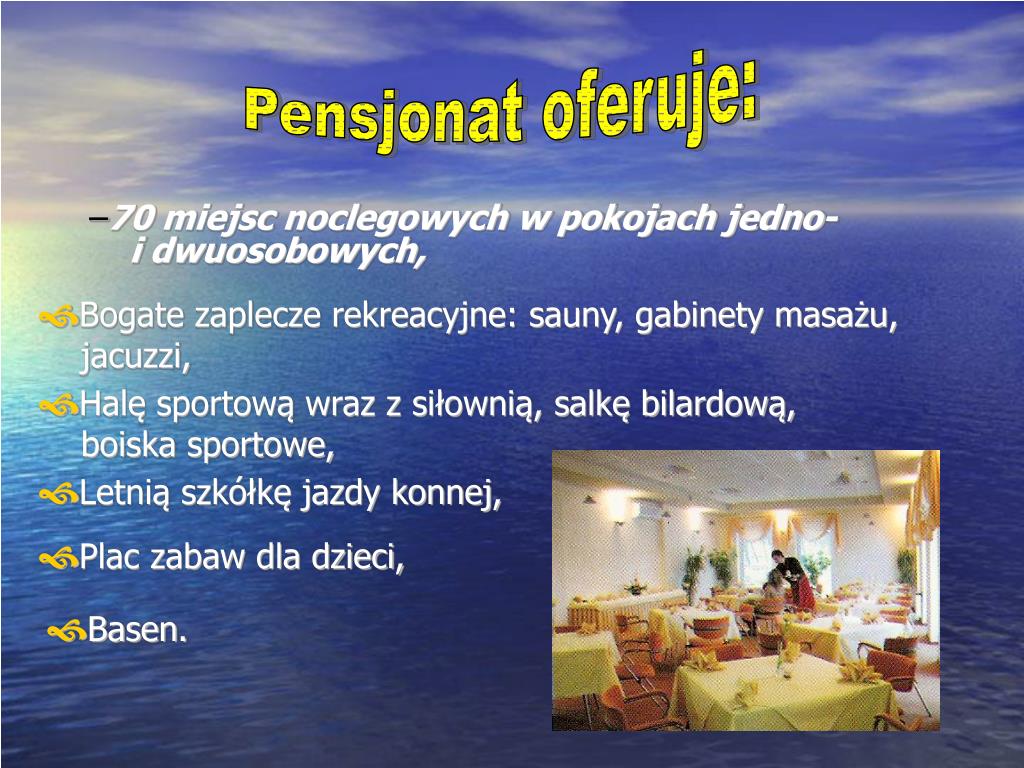 Pensjonat oferuje:

–70 miejsc noclegowych w pokojach jedno- i dwuosobowych,

Bogate zaplecze rekreacyjne: sauny, gabinety masażu, jacuzzi,

Halę sportową wraz z siłownią, salkę bilardową, boiska sportowe,

Letnią szkółkę jazdy konnej,

Plac zabaw dla dzieci,

Basen.